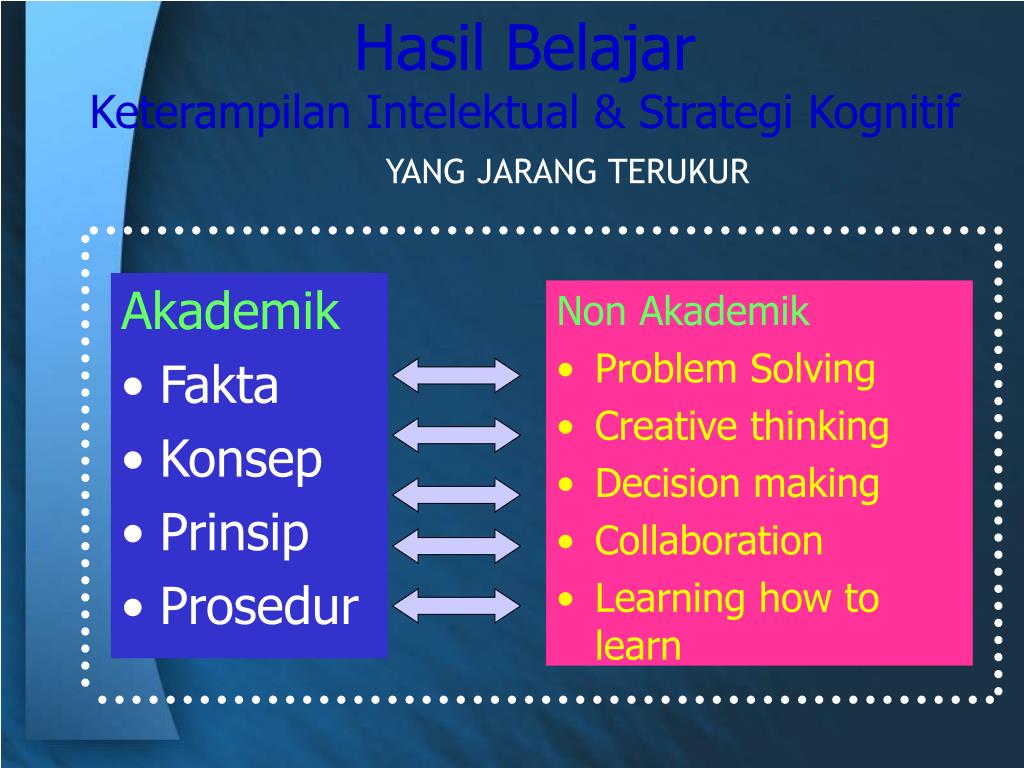 Hasil Belajar
Keterampilan Intelektual & Strategi Kognitif
YANG JARANG TERUKUR

Akademik
• Fakta
• Konsep
• Prinsip
• Prosedur

Non Akademik
• Problem Solving
• Creative thinking
• Decision making
• Collaboration
• Learning how to learn